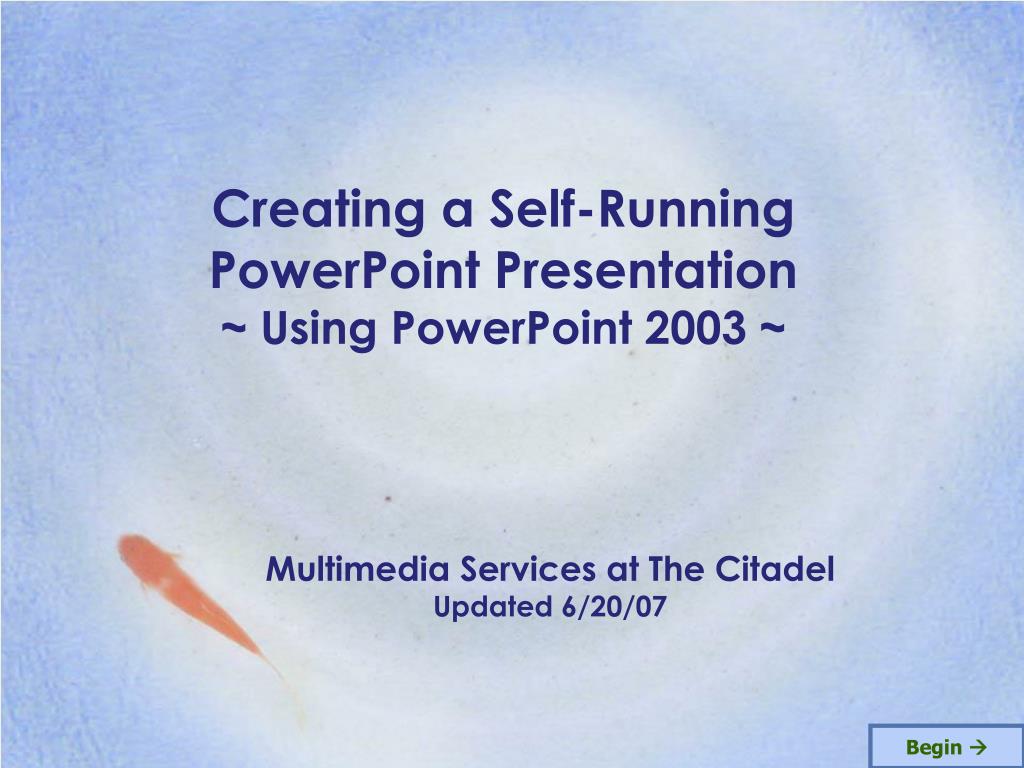 Creating a Self-Running PowerPoint Presentation
~ Using PowerPoint 2003 ~

Multimedia Services at The Citadel
Updated 6/20/07

Begin →